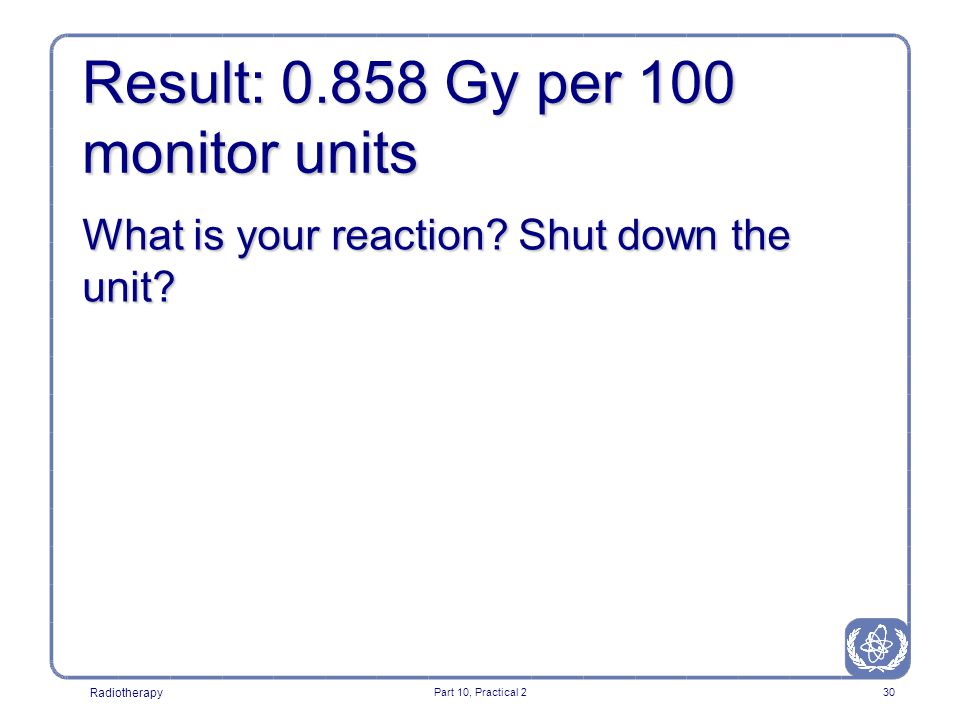 Result: 0.858 Gy per 100 monitor units

What is your reaction? Shut down the unit?

Radiotherapy

Part 10, Practical 2

30